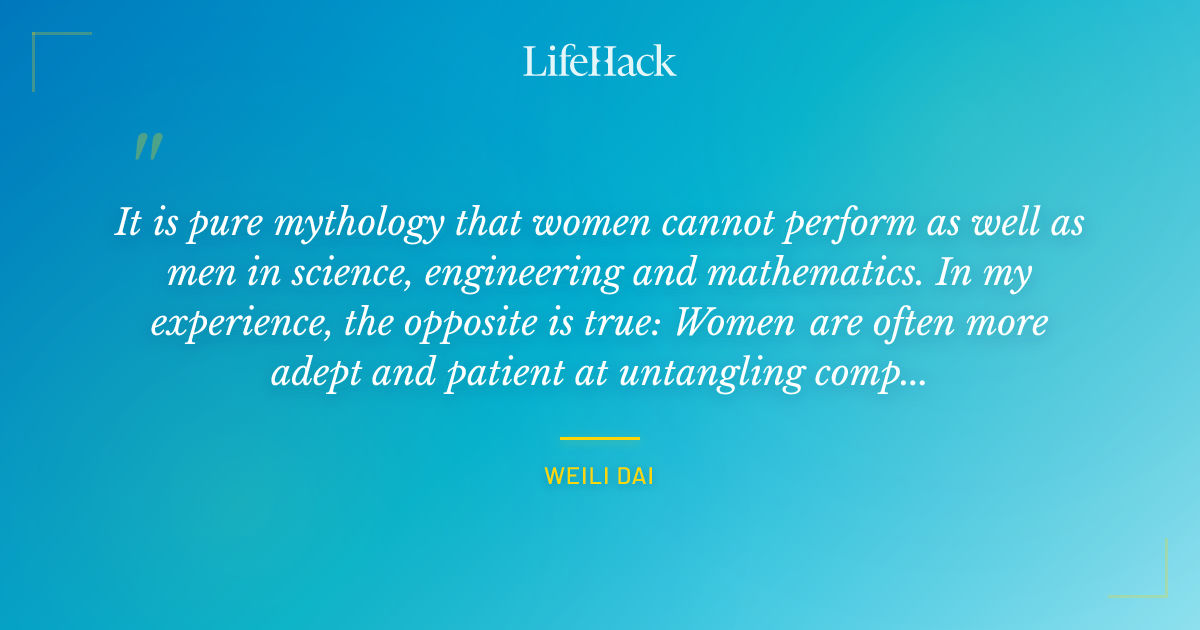 LifeHack

"

It is pure mythology that women cannot perform as well as men in science, engineering and mathematics. In my experience, the opposite is true: Women are often more adept and patient at untangling comp...

WEILI DAI